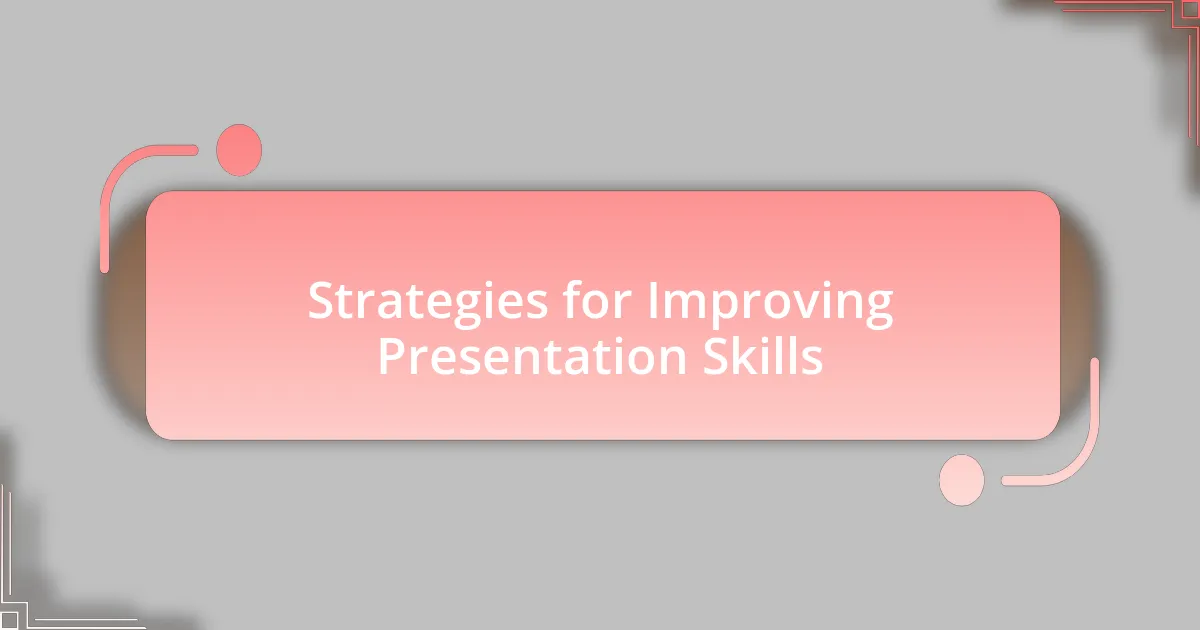 Strategies for Improving Presentation Skills